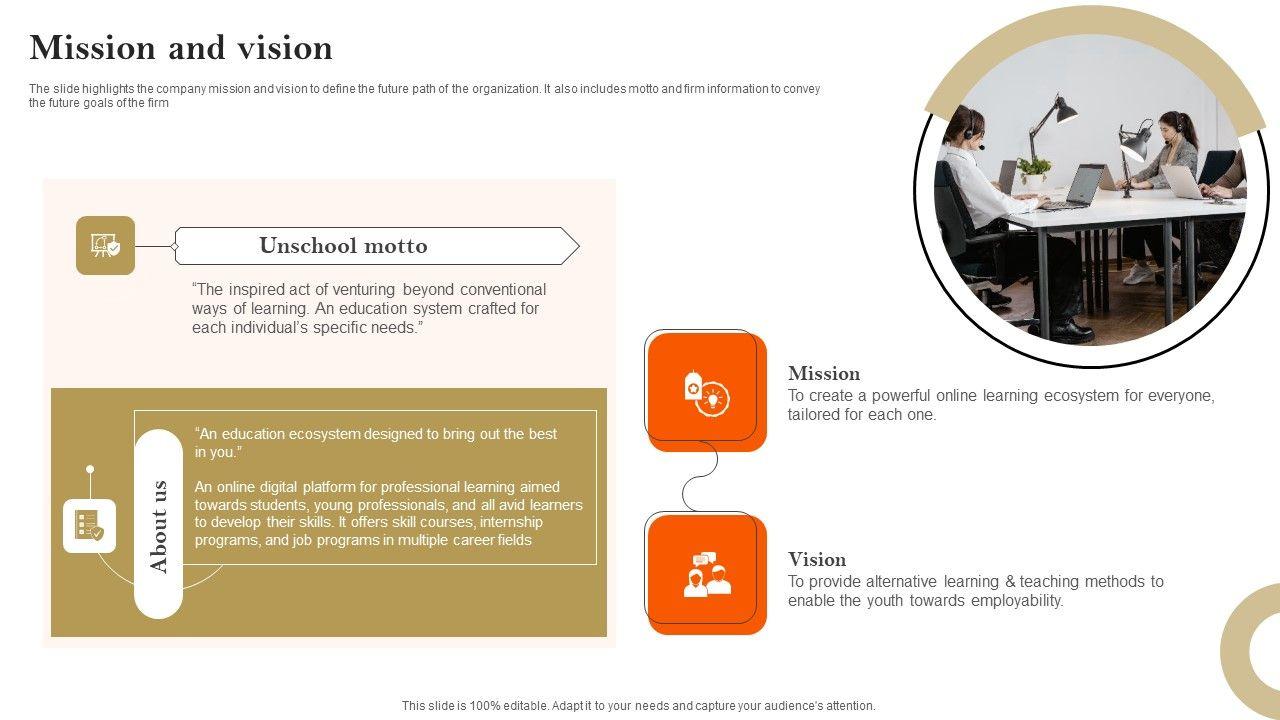 Mission and vision

The slide highlights the company mission and vision to define the future path of the organization. It also includes motto and firm information to convey the future goals of the firm

Unschool motto

"The inspired act of venturing beyond conventional ways of learning. An education system crafted for each individual's specific needs."

About us

"An education ecosystem designed to bring out the best in you."

An online digital platform for professional learning aimed towards students, young professionals, and all avid learners to develop their skills. It offers skill courses, internship programs, and job programs in multiple career fields

Mission
To create a powerful online learning ecosystem for everyone, tailored for each one.

Vision
To provide alternative learning & teaching methods to enable the youth towards employability.

This slide is 100% editable. Adapt it to your needs and capture your audience's attention.